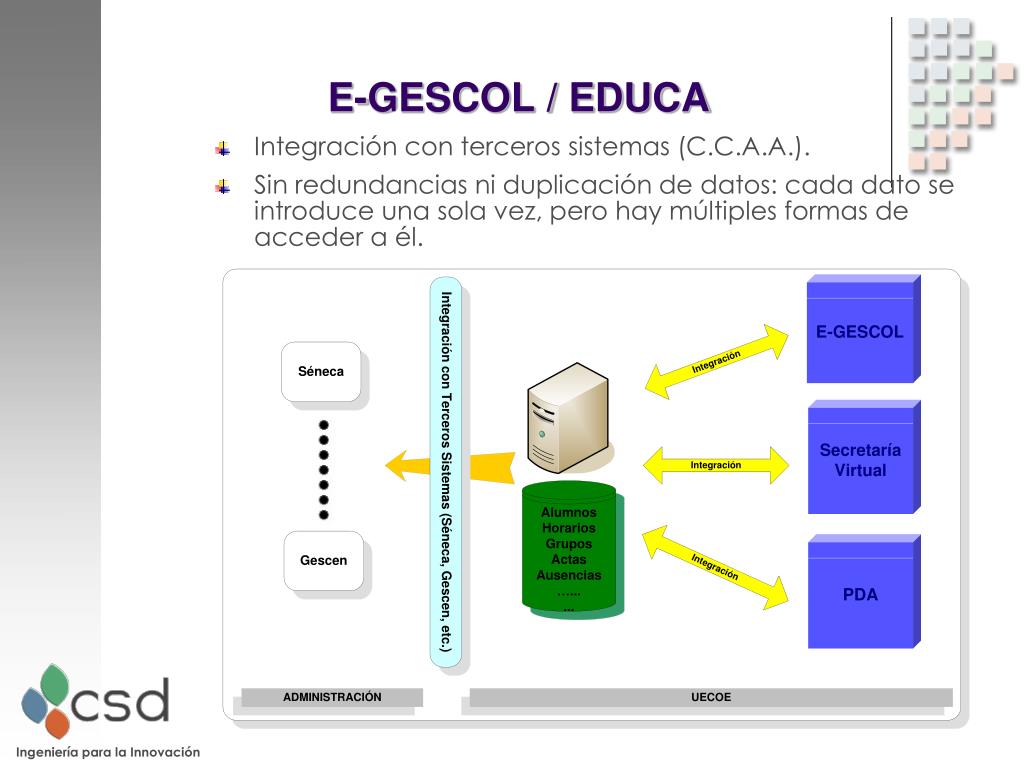 E-GESCOL / EDUCA

Integración con terceros sistemas (C.C.A.A.).

Sin redundancias ni duplicación de datos: cada dato se introduce una sola vez, pero hay múltiples formas de acceder a él.

Séneca

Gescen

Integración con Terceros Sistemas (Séneca, Gescen, etc.)

Alumnos
Horarios
Grupos
Actas
Ausencias
……
…

Integración

Integración

Integración

E-GESCOL

Secretaría Virtual

PDA

ADMINISTRACIÓN

UECOE

csd

Ingeniería para la Innovación